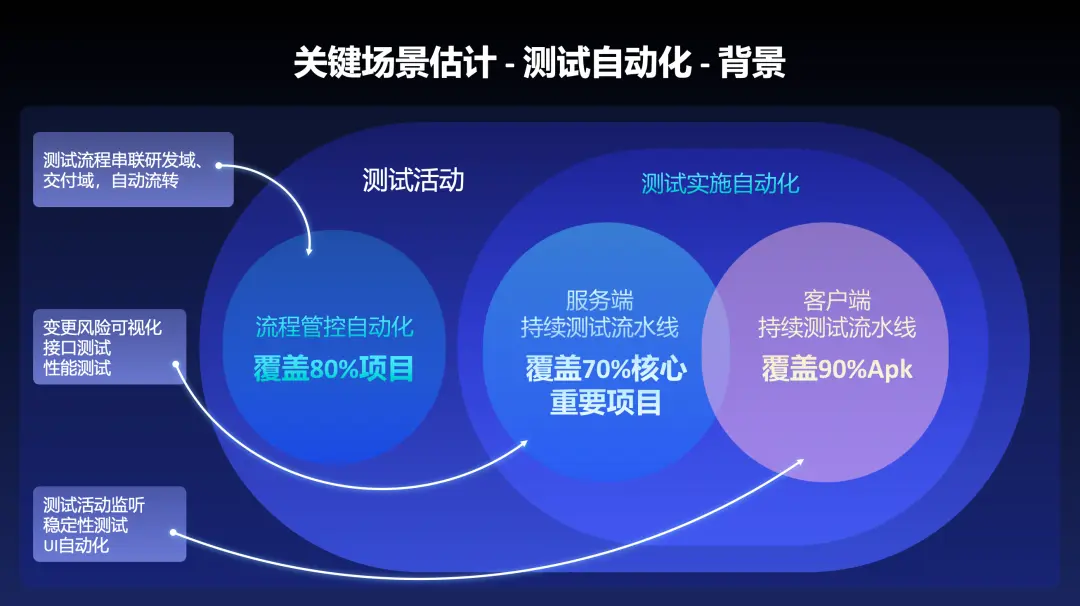 关键场景估计 - 测试自动化 - 背景

测试流程串联研发域、交付域，自动流转

变更风险可视化
接口测试
性能测试

测试活动监听
稳定性测试
UI自动化

测试活动

测试实施自动化

流程管控自动化
覆盖80%项目

服务端
持续测试流水线
覆盖70%核心重要项目

客户端
持续测试流水线
覆盖90%Apk